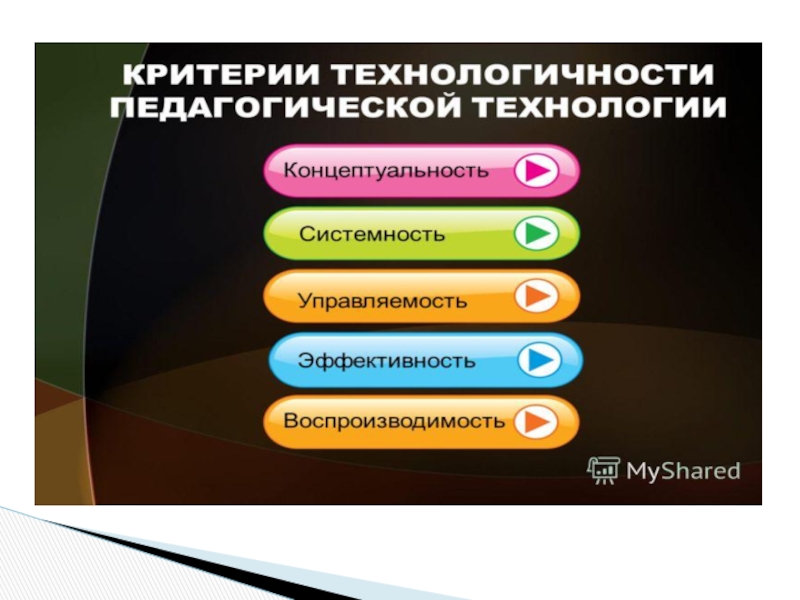 КРИТЕРИИ ТЕХНОЛОГИЧНОСТИ ПЕДАГОГИЧЕСКОЙ ТЕХНОЛОГИИ

Концептуальность

Системность

Управляемость

Эффективность

Воспроизводимость

MyShared